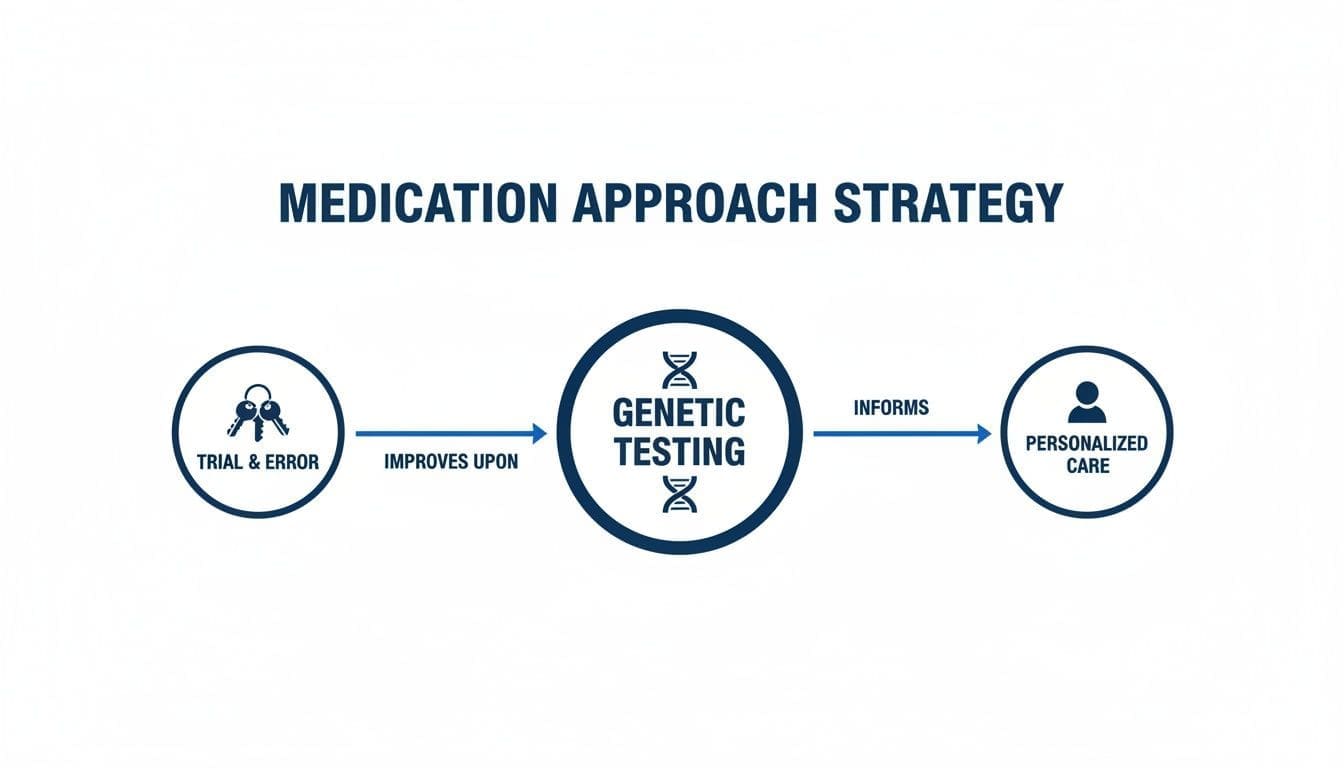 MEDICATION APPROACH STRATEGY

TRIAL & ERROR

IMPROVES UPON

GENETIC TESTING

INFORMS

PERSONALIZED CARE